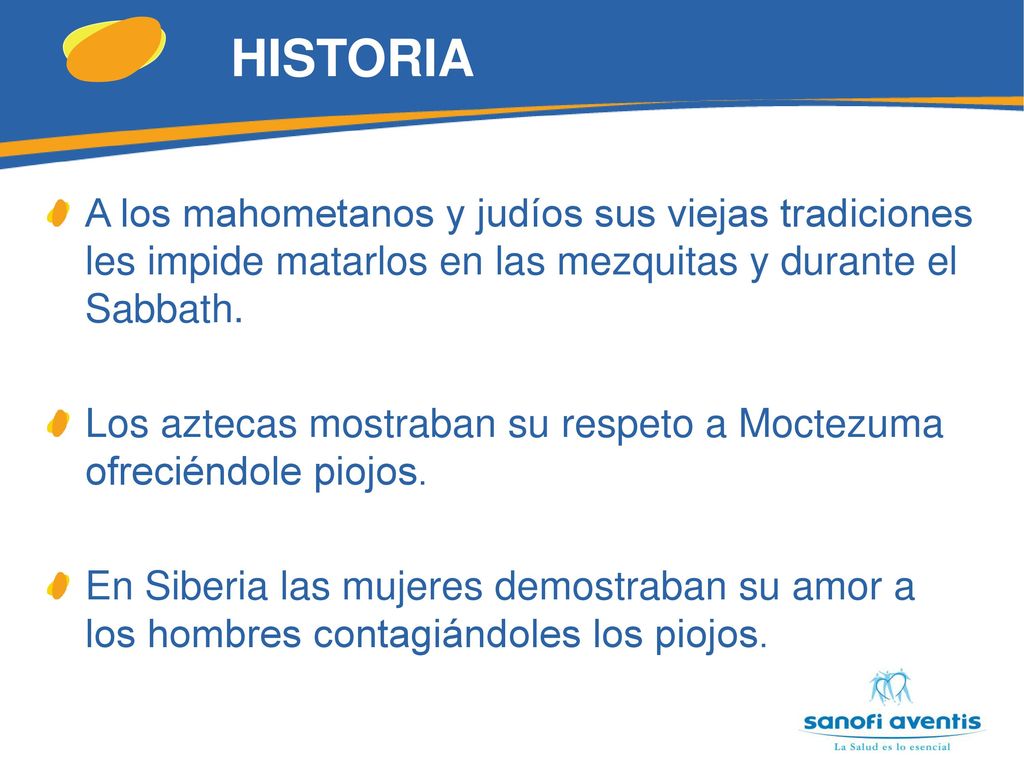 HISTORIA

A los mahometanos y judíos sus viejas tradiciones les impide matarlos en las mezquitas y durante el Sabbath.

Los aztecas mostraban su respeto a Moctezuma ofreciéndole piojos.

En Siberia las mujeres demostraban su amor a los hombres contagiándoles los piojos.

sanofi aventis
La Salud es lo esencial